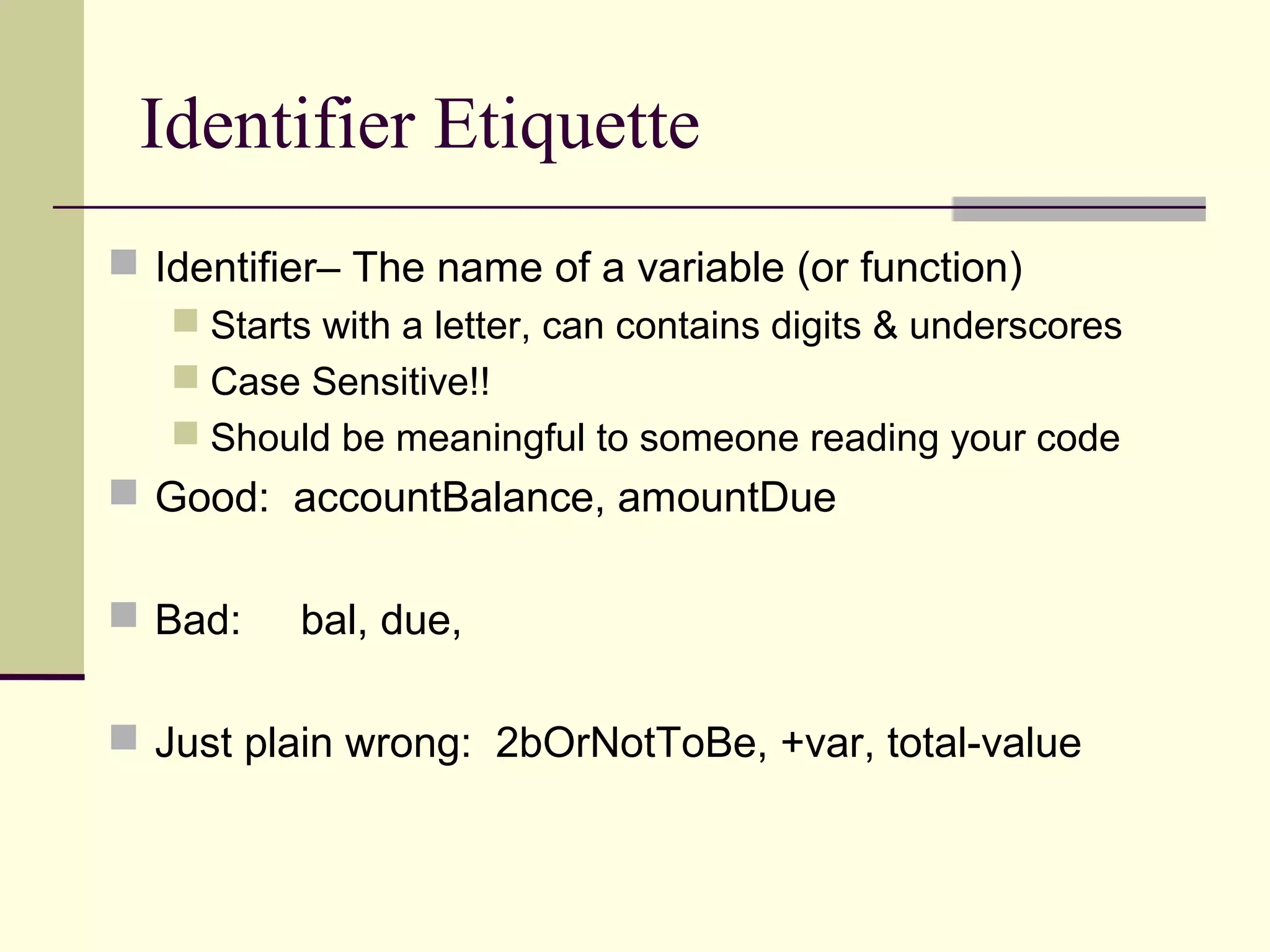 Identifier Etiquette

Identifier– The name of a variable (or function)

Starts with a letter, can contains digits & underscores

Case Sensitive!!

Should be meaningful to someone reading your code

Good: accountBalance, amountDue

Bad: bal, due,

Just plain wrong: 2bOrNotToBe, +var, total-value